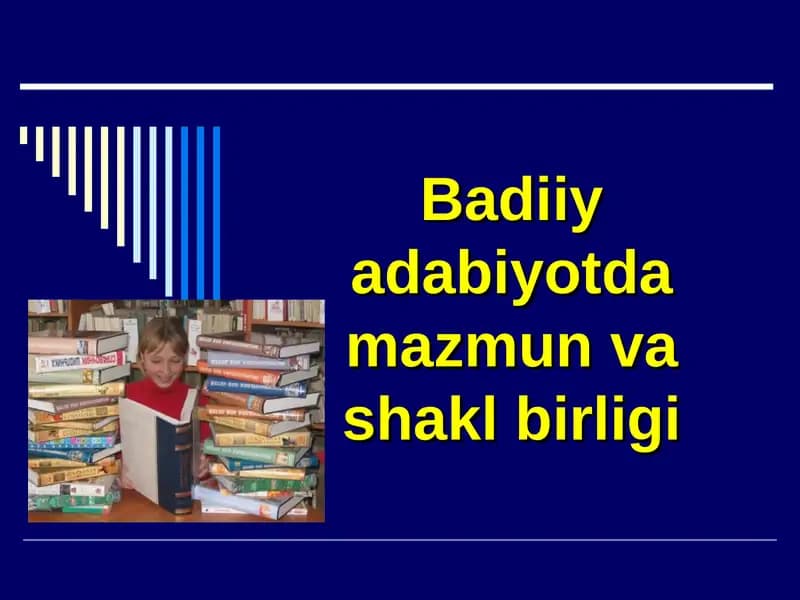 Badiiy adabiyotda mazmun va shakl birligi